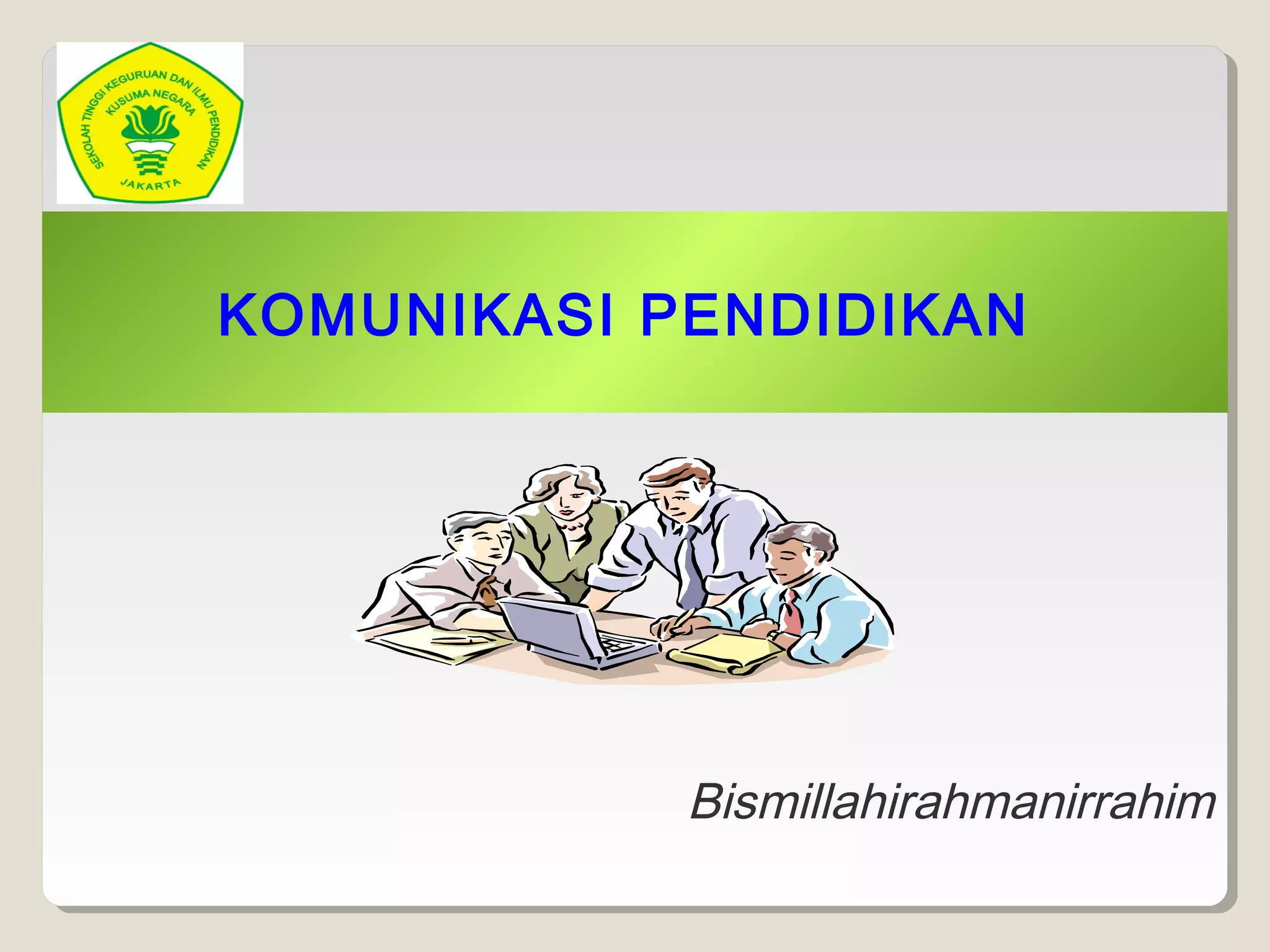 SEKOLAH TINGGI KEGURUAN DAN ILMU PENDIDIKAN
KUSUMA NEGARA
JAKARTA

KOMUNIKASI PENDIDIKAN

Bismillahirahmanirrahim